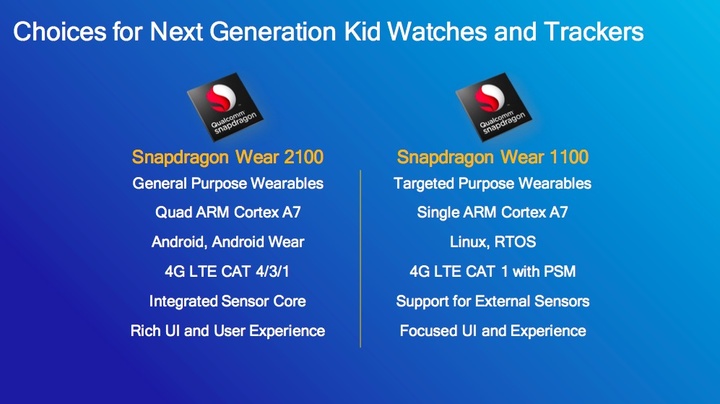 Choices for Next Generation Kid Watches and Trackers

Qualcomm snapdragon

Snapdragon Wear 2100

General Purpose Wearables

Quad ARM Cortex A7

Android, Android Wear

4G LTE CAT 4/3/1

Integrated Sensor Core

Rich UI and User Experience

Qualcomm snapdragon

Snapdragon Wear 1100

Targeted Purpose Wearables

Single ARM Cortex A7

Linux, RTOS

4G LTE CAT 1 with PSM

Support for External Sensors

Focused UI and Experience